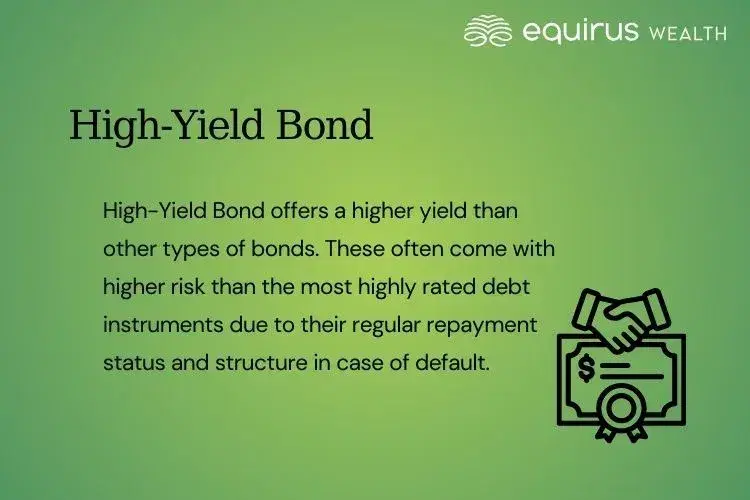 equirus WEALTH

High-Yield Bond

High-Yield Bond offers a higher yield than other types of bonds. These often come with higher risk than the most highly rated debt instruments due to their regular repayment status and structure in case of default.

$